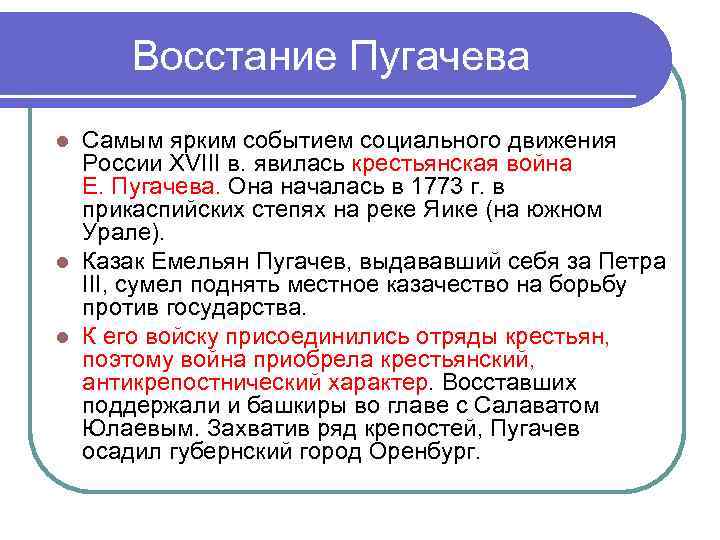 Восстание Пугачева

Самым ярким событием социального движения России XVIII в. явилась крестьянская война Е. Пугачева. Она началась в 1773 г. в прикаспийских степях на реке Яике (на южном Урале).

Казак Емельян Пугачев, выдававший себя за Петра III, сумел поднять местное казачество на борьбу против государства.

К его войску присоединились отряды крестьян, поэтому война приобрела крестьянский, антикрепостнический характер. Восставших поддержали и башкиры во главе с Салаватом Юлаевым. Захватив ряд крепостей, Пугачев осадил губернский город Оренбург.